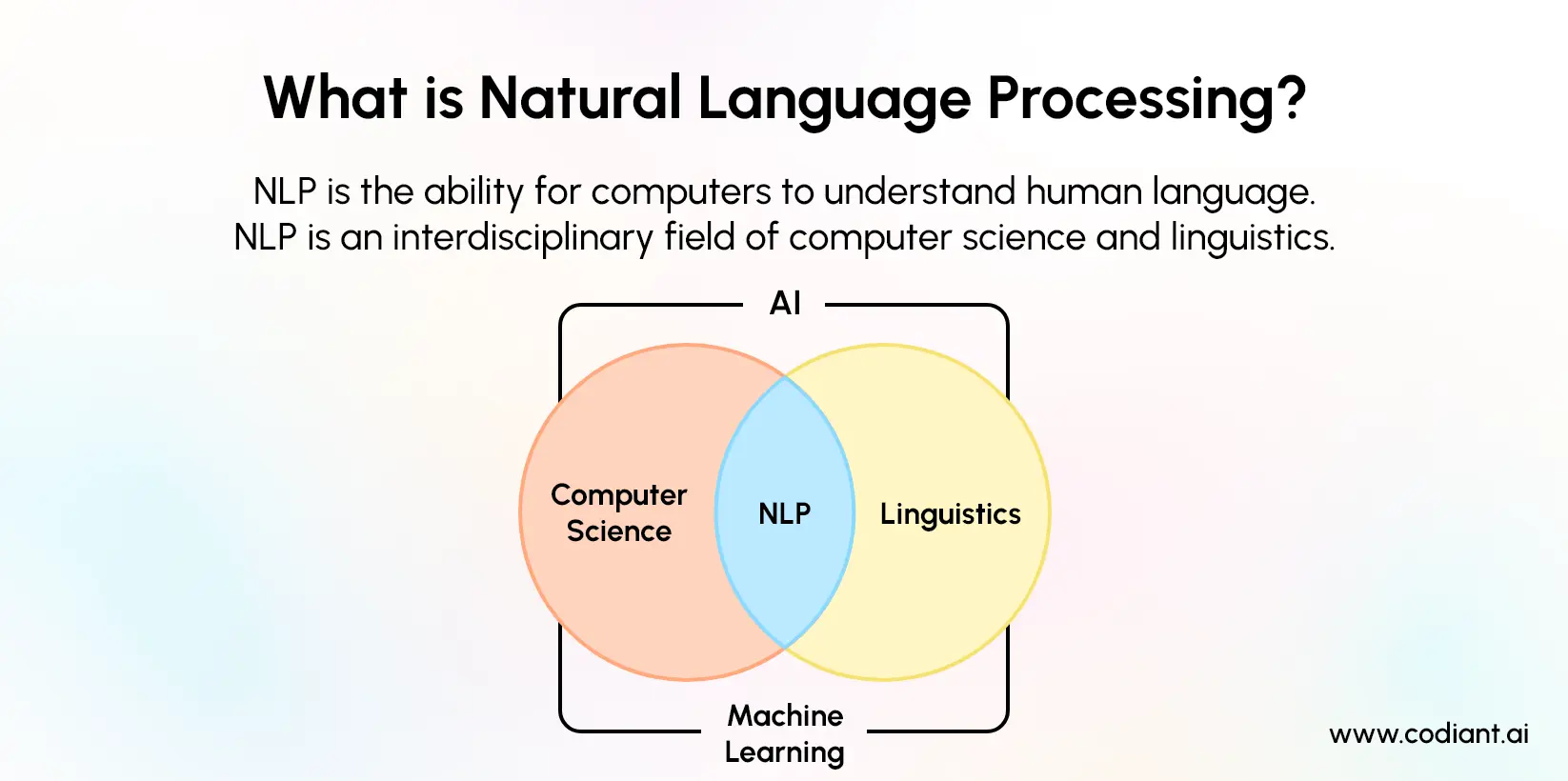 What is Natural Language Processing?

NLP is the ability for computers to understand human language. NLP is an interdisciplinary field of computer science and linguistics.

AI

Computer Science

NLP

Linguistics

Machine Learning

www.codiant.ai